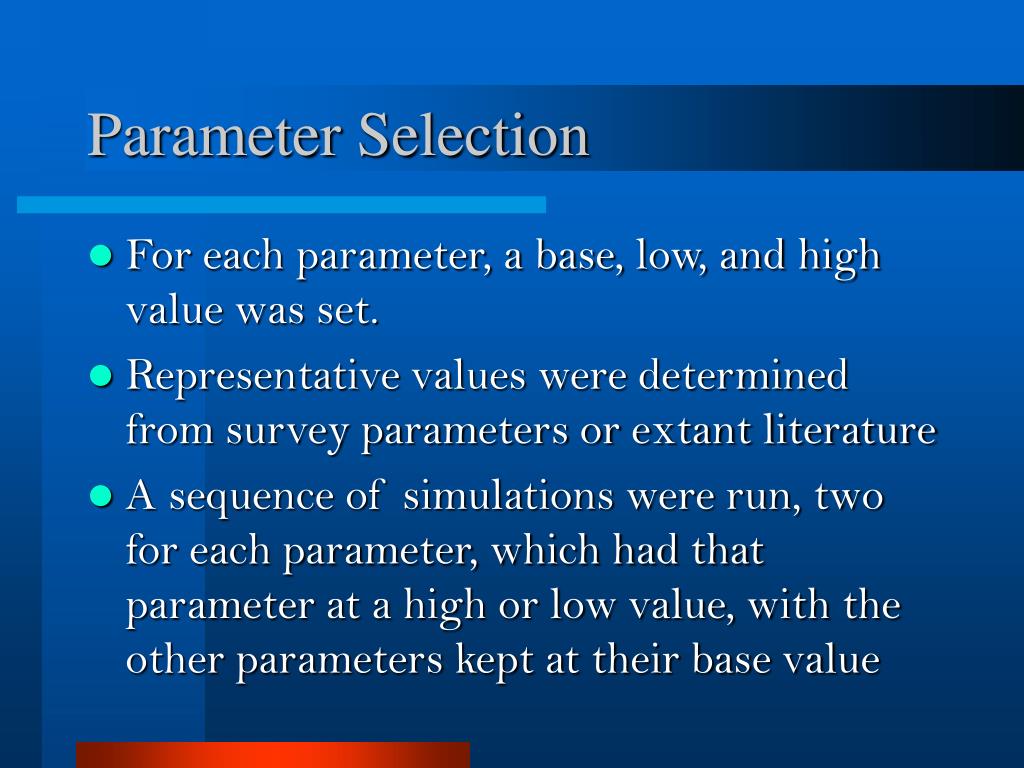 Parameter Selection

- For each parameter, a base, low, and high value was set.
- Representative values were determined from survey parameters or extant literature
- A sequence of simulations were run, two for each parameter, which had that parameter at a high or low value, with the other parameters kept at their base value